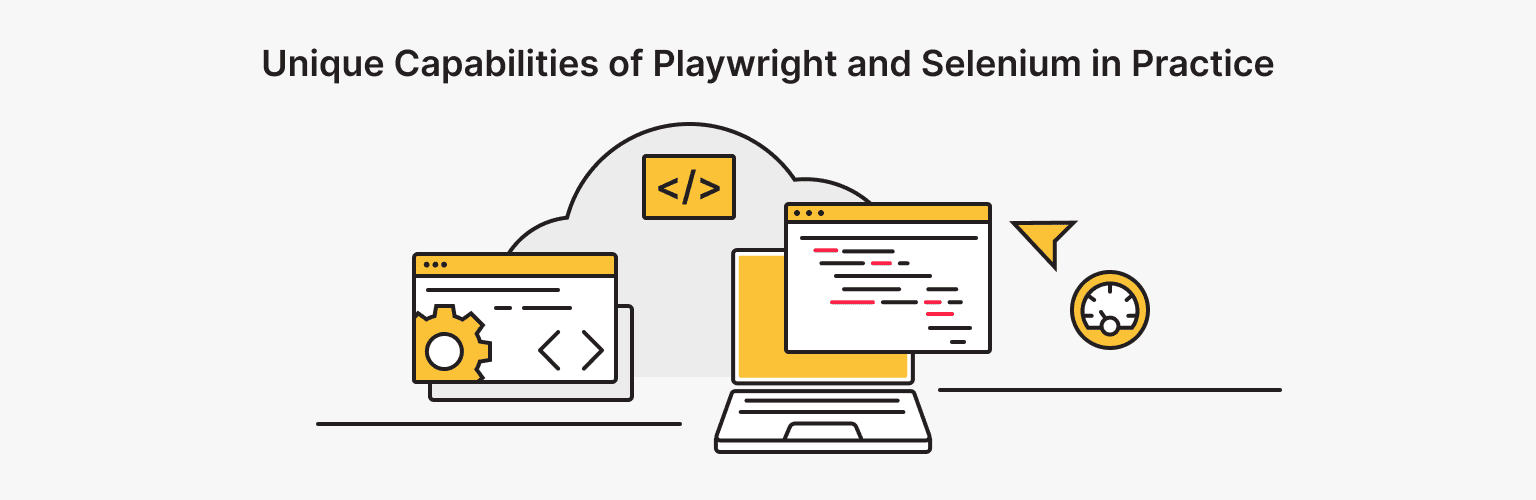 Unique Capabilities of Playwright and Selenium in Practice

</>